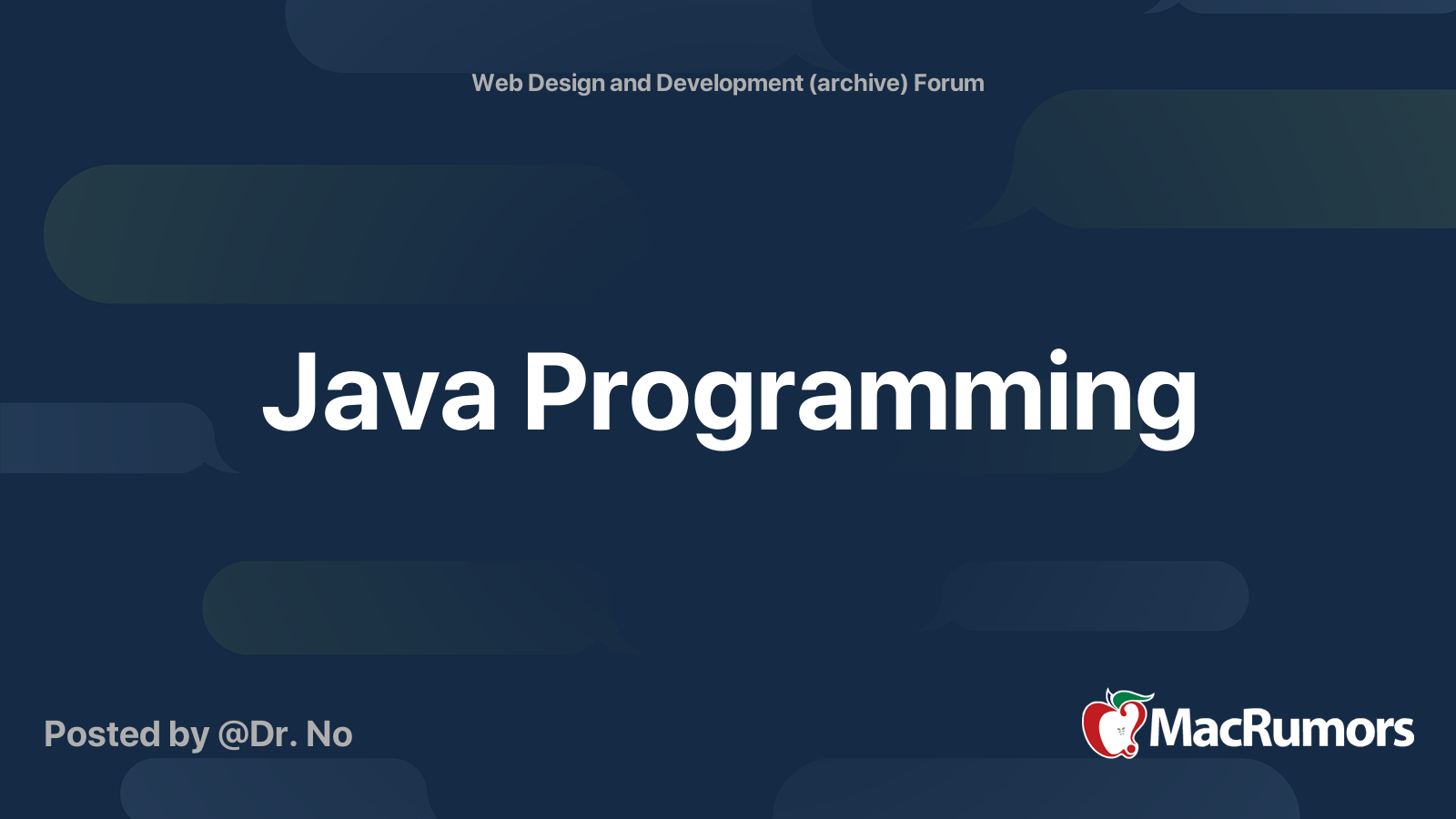 Web Design and Development (archive) Forum

Java Programming

Posted by @Dr. No

MacRumors